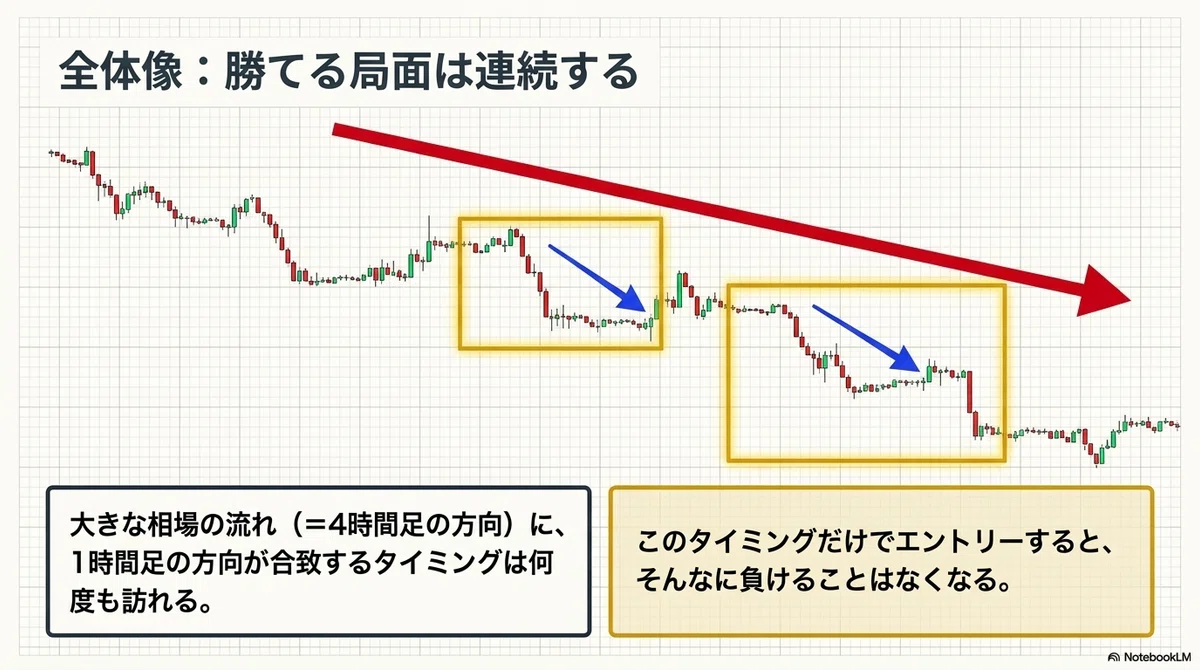 全体像：勝てる局面は連続する

大きな相場の流れ（＝4時間足の方向）に、1時間足の方向が合致するタイミングは何度も訪れる。

このタイミングだけでエントリーすると、そんなに負けることはなくなる。

NotebookLM